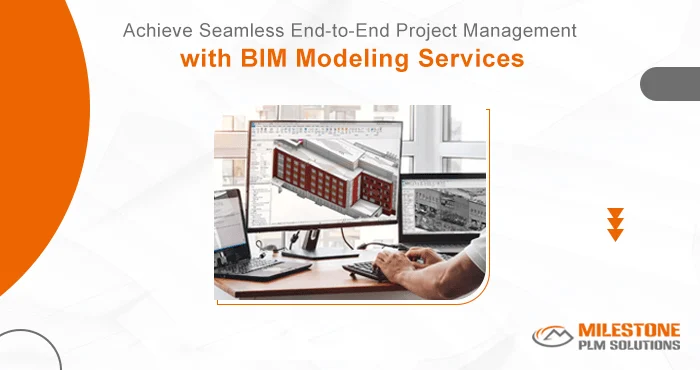 Achieve Seamless End-to-End Project Management
with BIM Modeling Services

MILESTONE
PLM SOLUTIONS